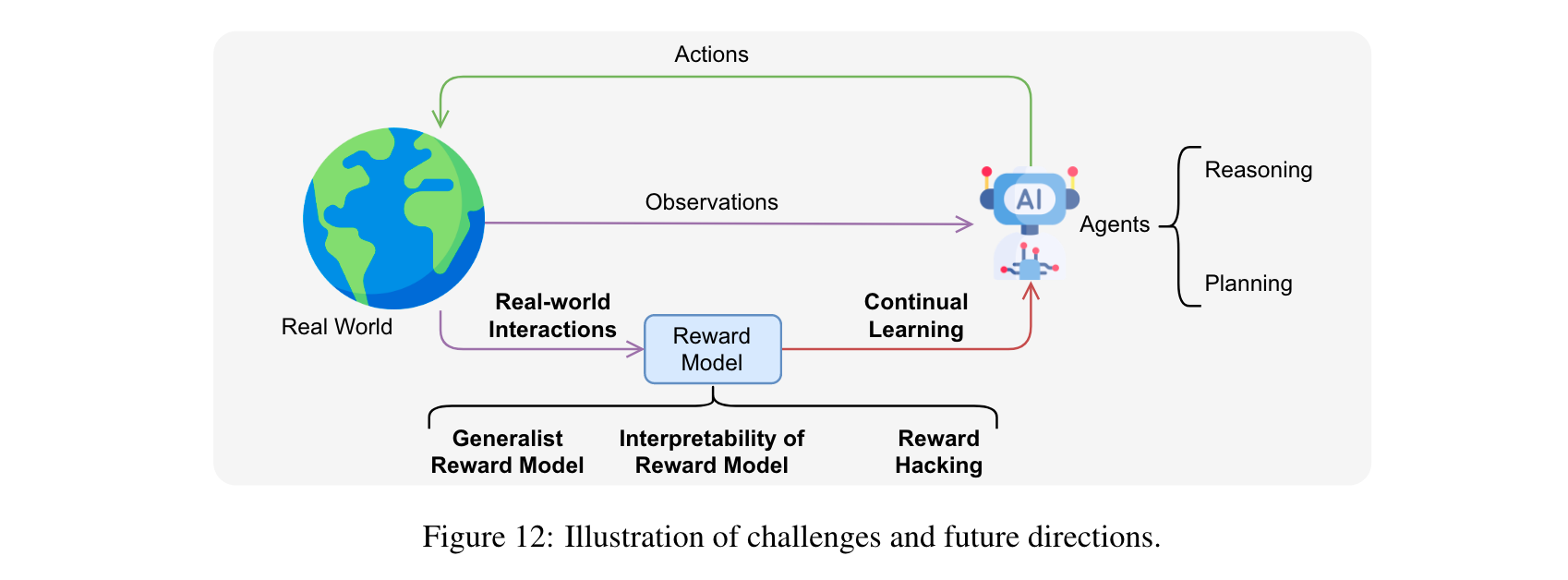 Actions

Observations

AI

Agents

Reasoning

Planning

Real World

Real-world Interactions

Reward Model

Continual Learning

Generalist Reward Model

Interpretability of Reward Model

Reward Hacking

Figure 12: Illustration of challenges and future directions.